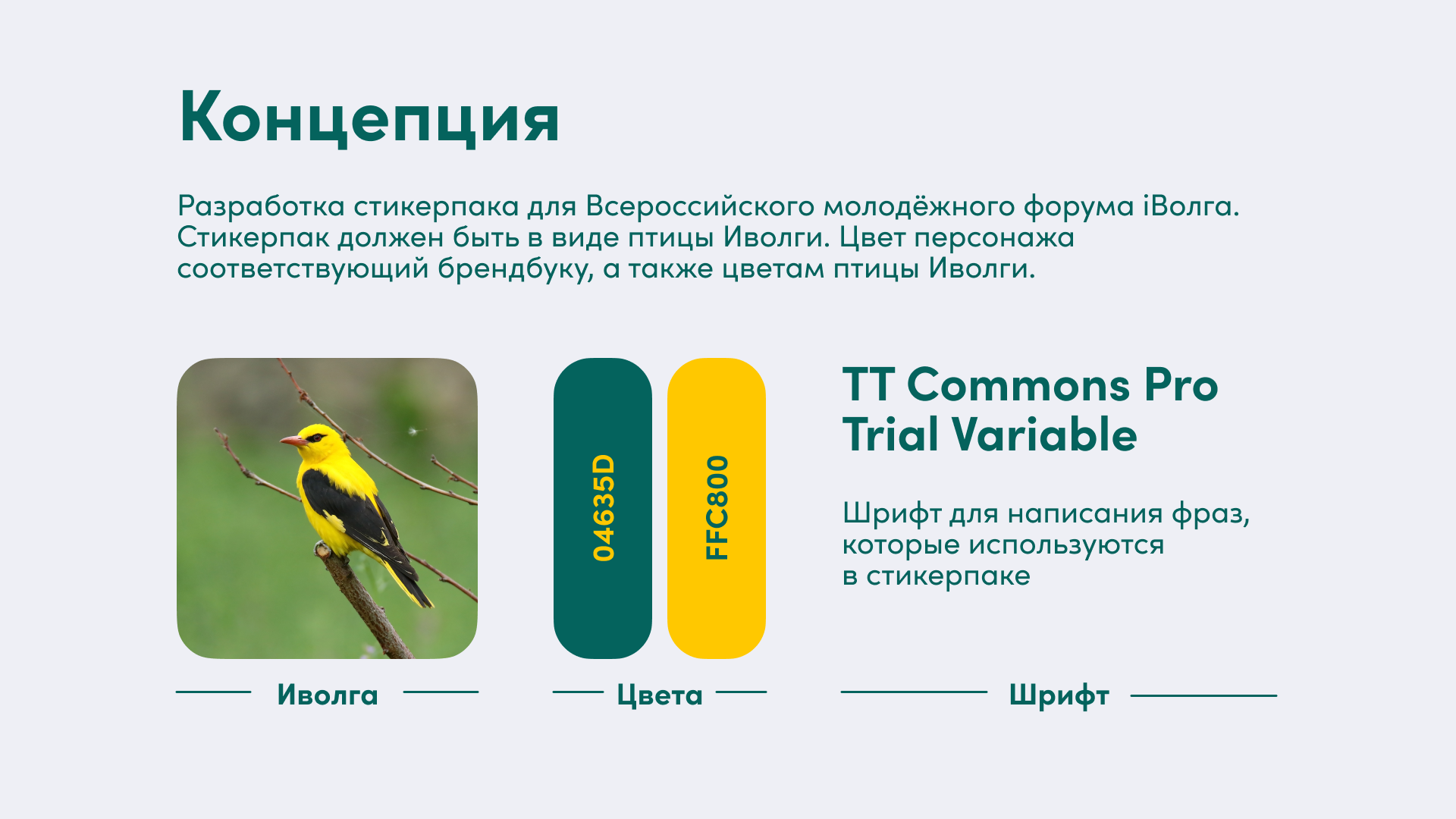 Концепция

Разработка стикерпака для Всероссийского молодёжного форума iВолга. Стикерпак должен быть в виде птицы Иволги. Цвет персонажа соответствующий брендбуку, а также цветам птицы Иволги.

04635D

FFC800

TT Commons Pro Trial Variable

Шрифт для написания фраз, которые используются в стикерпаке

Иволга

Цвета

Шрифт